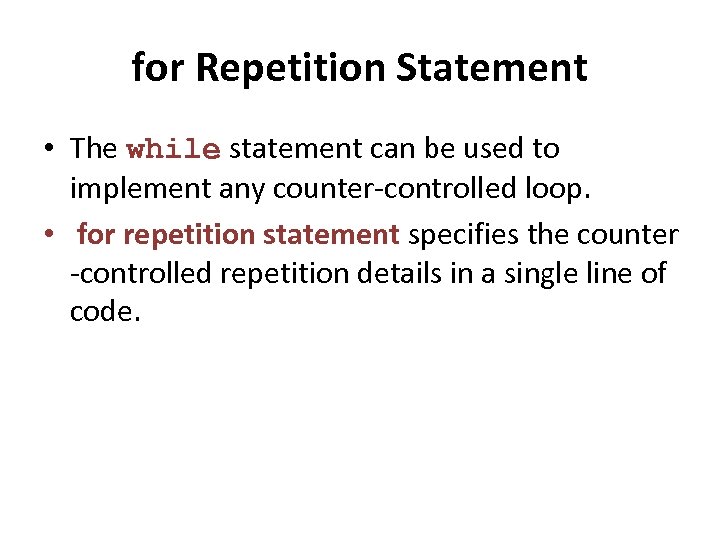 for Repetition Statement

• The while statement can be used to implement any counter-controlled loop.
• for repetition statement specifies the counter -controlled repetition details in a single line of code.